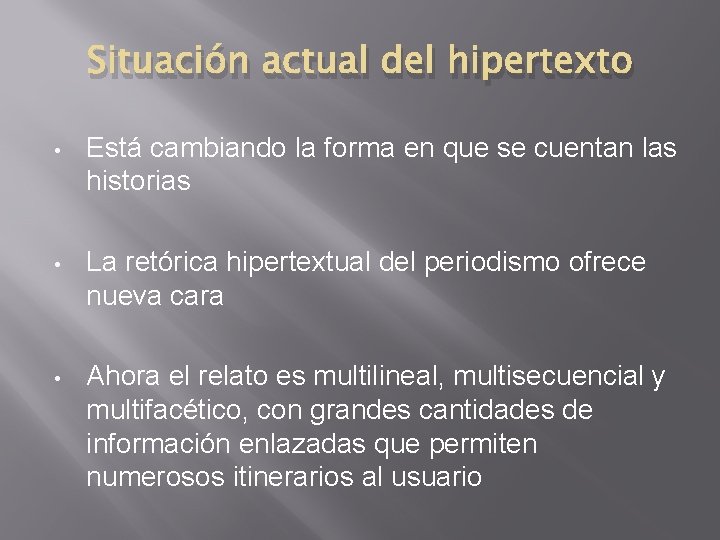 Situación actual del hipertexto

• Está cambiando la forma en que se cuentan las historias

• La retórica hipertextual del periodismo ofrece nueva cara

• Ahora el relato es multilineal, multisecuencial y multifacético, con grandes cantidades de información enlazadas que permiten numerosos itinerarios al usuario